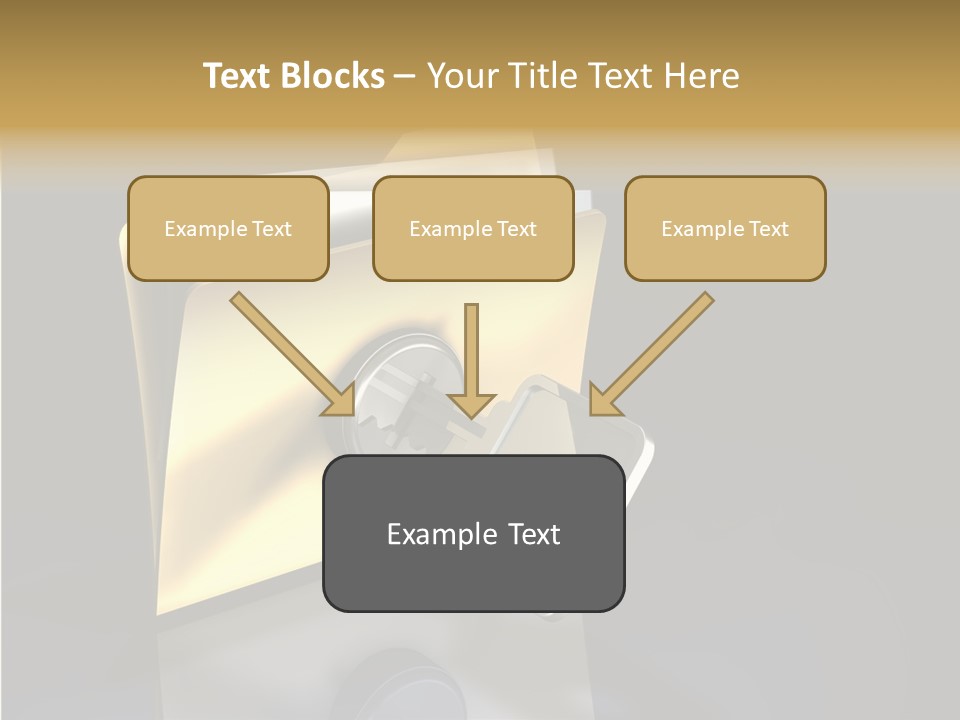 Text Blocks – Your Title Text Here

Example Text

Example Text

Example Text

Example Text